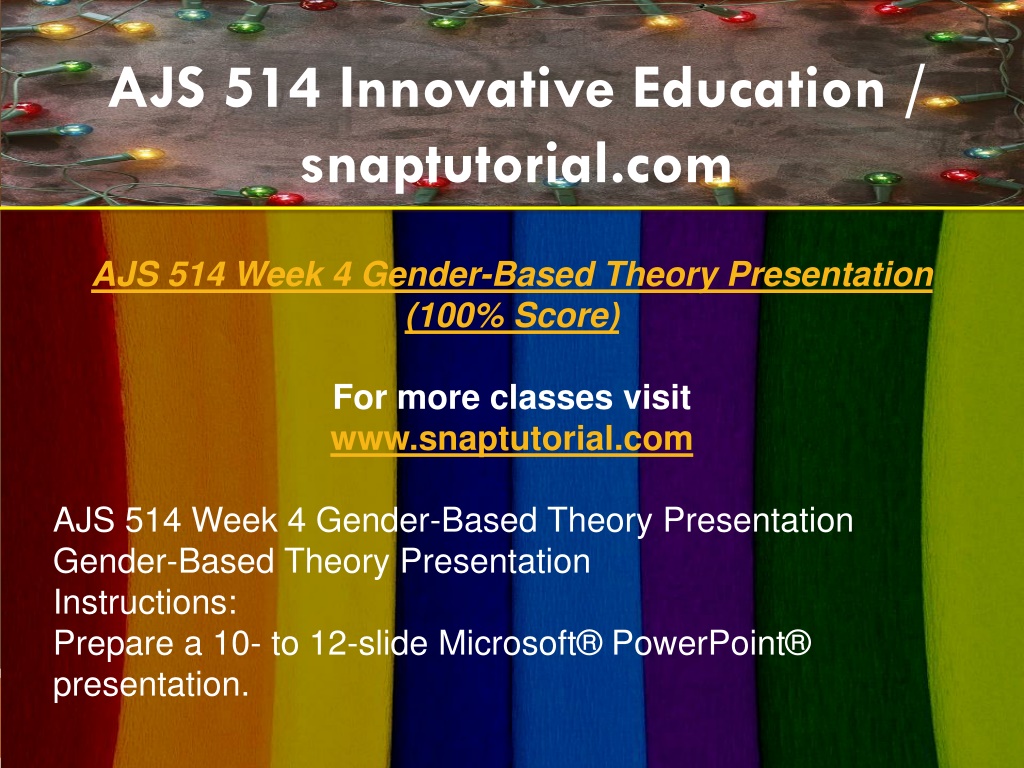 AJS 514 Innovative Education / snaptutorial.com

AJS 514 Week 4 Gender-Based Theory Presentation (100% Score)

For more classes visit
www.snaptutorial.com

AJS 514 Week 4 Gender-Based Theory Presentation
Gender-Based Theory Presentation
Instructions:
Prepare a 10- to 12-slide Microsoft® PowerPoint® presentation.